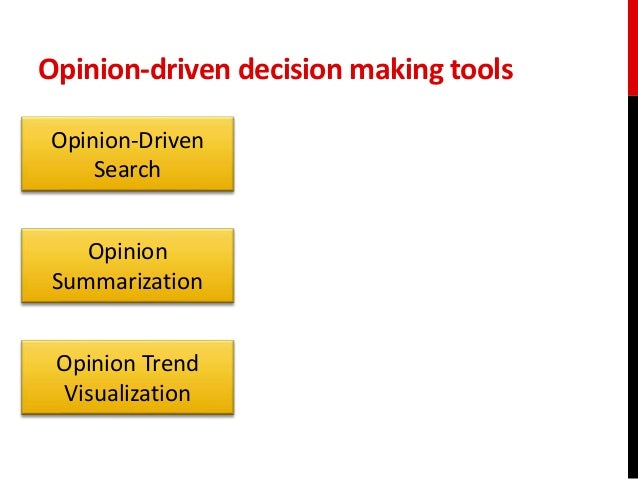 Opinion-driven decision making tools

Opinion-Driven Search

Opinion Summarization

Opinion Trend Visualization